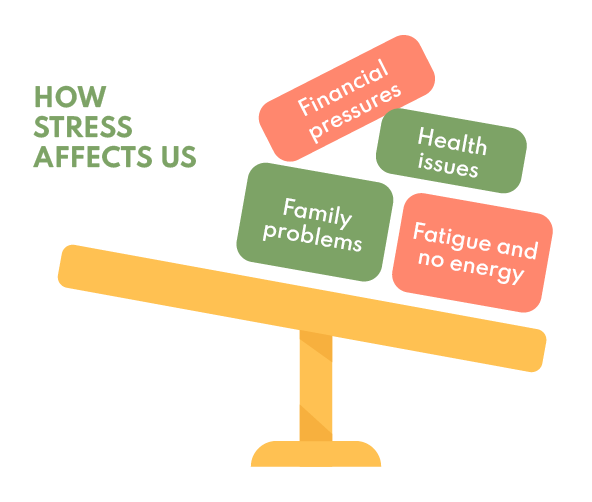 HOW STRESS AFFECTS US

Financial pressures

Health issues

Family problems

Fatigue and no energy